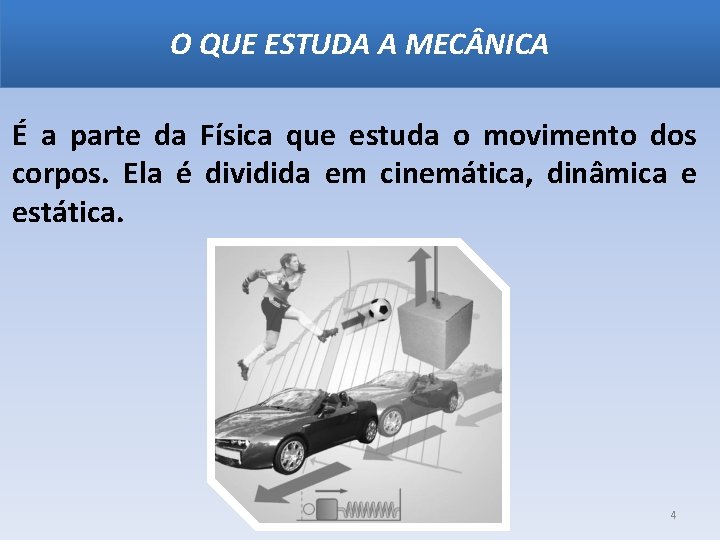 O QUE ESTUDA A MECÂNICA

É a parte da Física que estuda o movimento dos corpos. Ela é dividida em cinemática, dinâmica e estática.

4